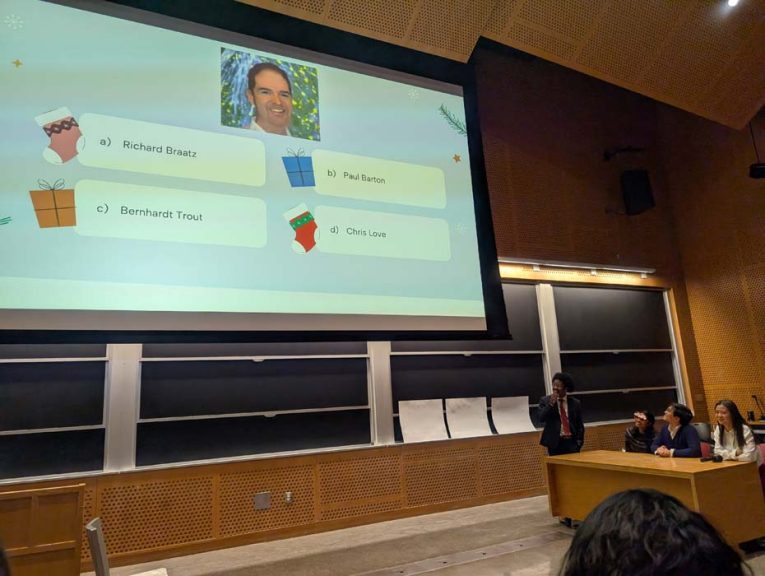 a) Richard Braatz

b) Paul Barton

c) Bernhardt Trout

d) Chris Love